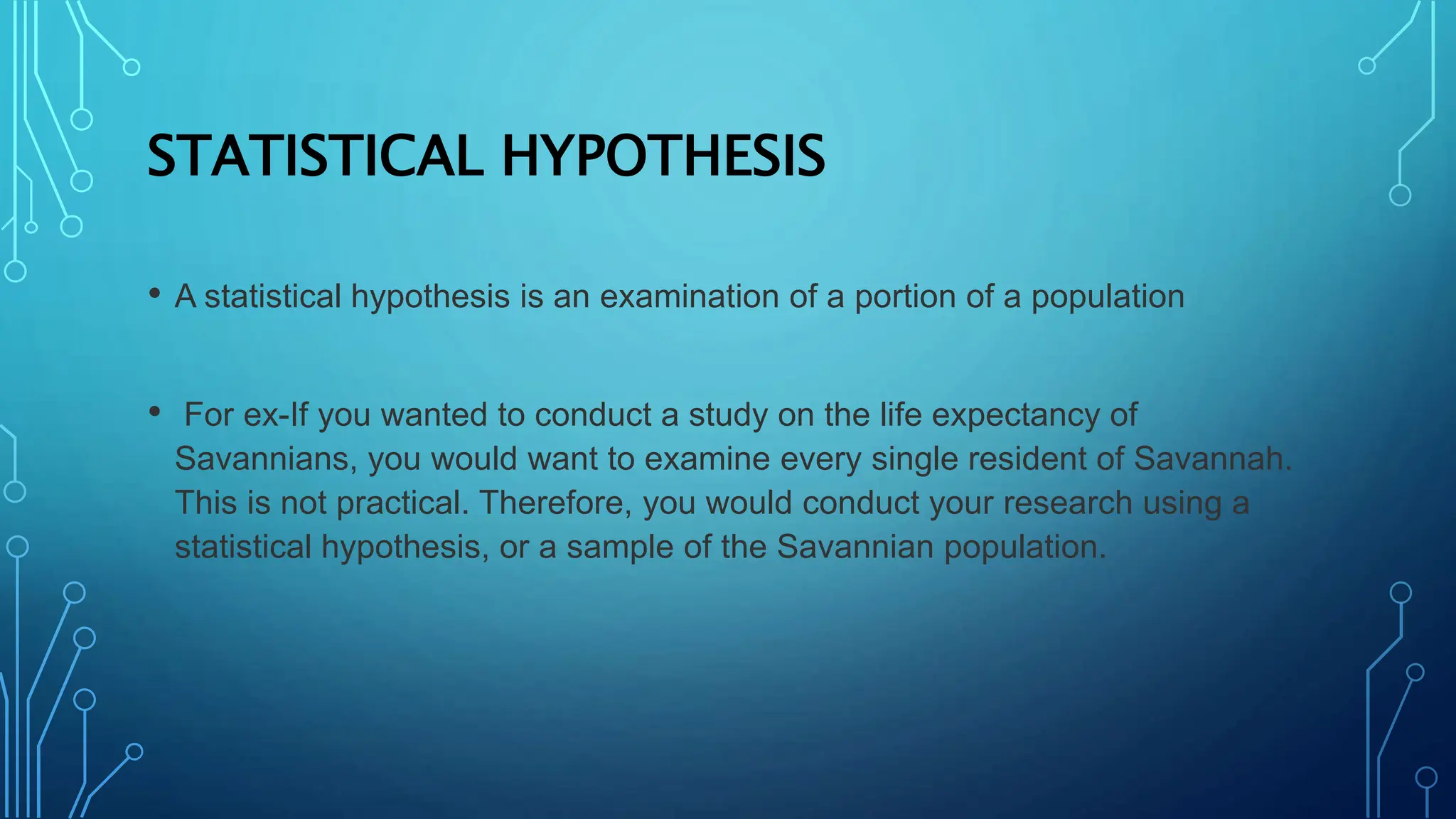 STATISTICAL HYPOTHESIS

• A statistical hypothesis is an examination of a portion of a population

• For ex-If you wanted to conduct a study on the life expectancy of Savannians, you would want to examine every single resident of Savannah. This is not practical. Therefore, you would conduct your research using a statistical hypothesis, or a sample of the Savannian population.